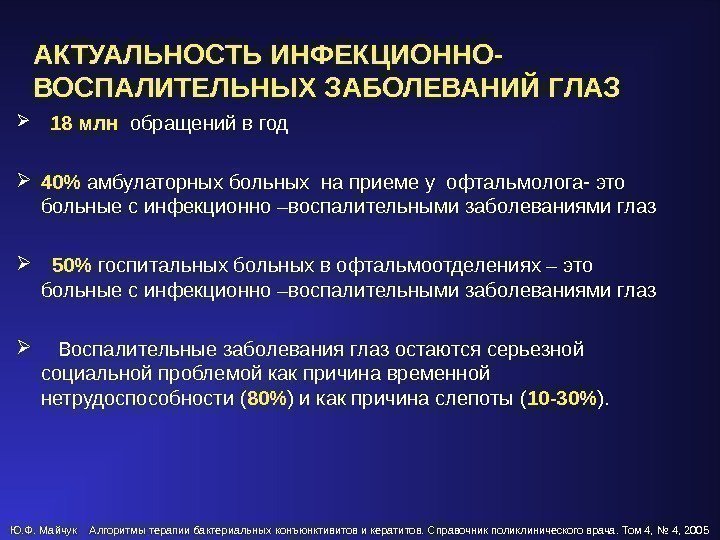 АКТУАЛЬНОСТЬ ИНФЕКЦИОННО-ВОСПАЛИТЕЛЬНЫХ ЗАБОЛЕВАНИЙ ГЛАЗ

➢ 18 млн обращений в год

➢ 40% амбулаторных больных на приеме у офтальмолога- это больные с инфекционно –воспалительными заболеваниями глаз

➢ 50% госпитальных больных в офтальмоотделениях – это больные с инфекционно –воспалительными заболеваниями глаз

➢ Воспалительные заболевания глаз остаются серьезной социальной проблемой как причина временной нетрудоспособности (80%) и как причина слепоты (10-30%).

Ю.Ф. Майчук Алгоритмы терапии бактериальных конъюнктивитов и кератитов. Справочник поликлинического врача. Том 4, № 4, 2005